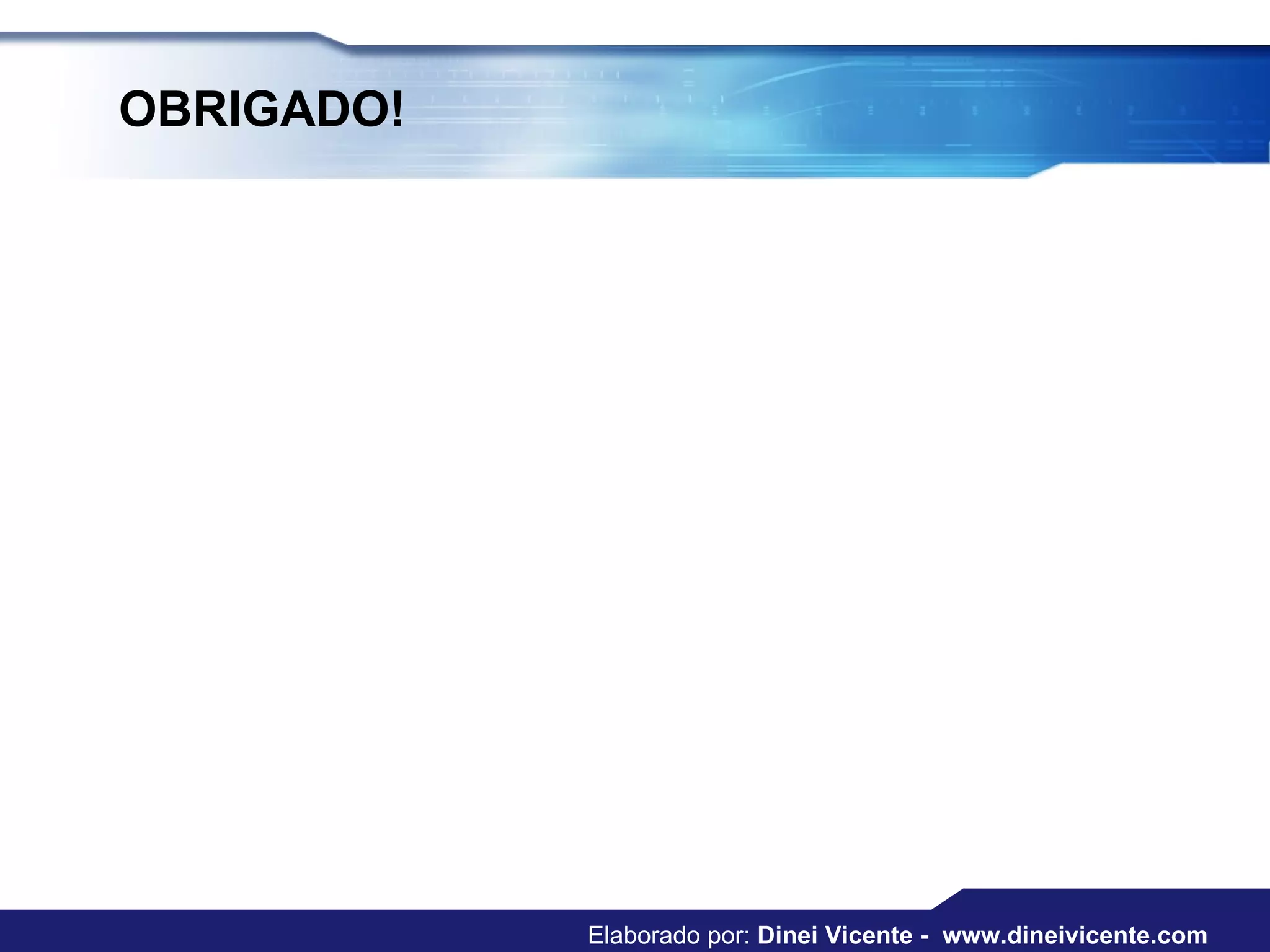 OBRIGADO!

Elaborado por: Dinei Vicente - www.dineivicente.com